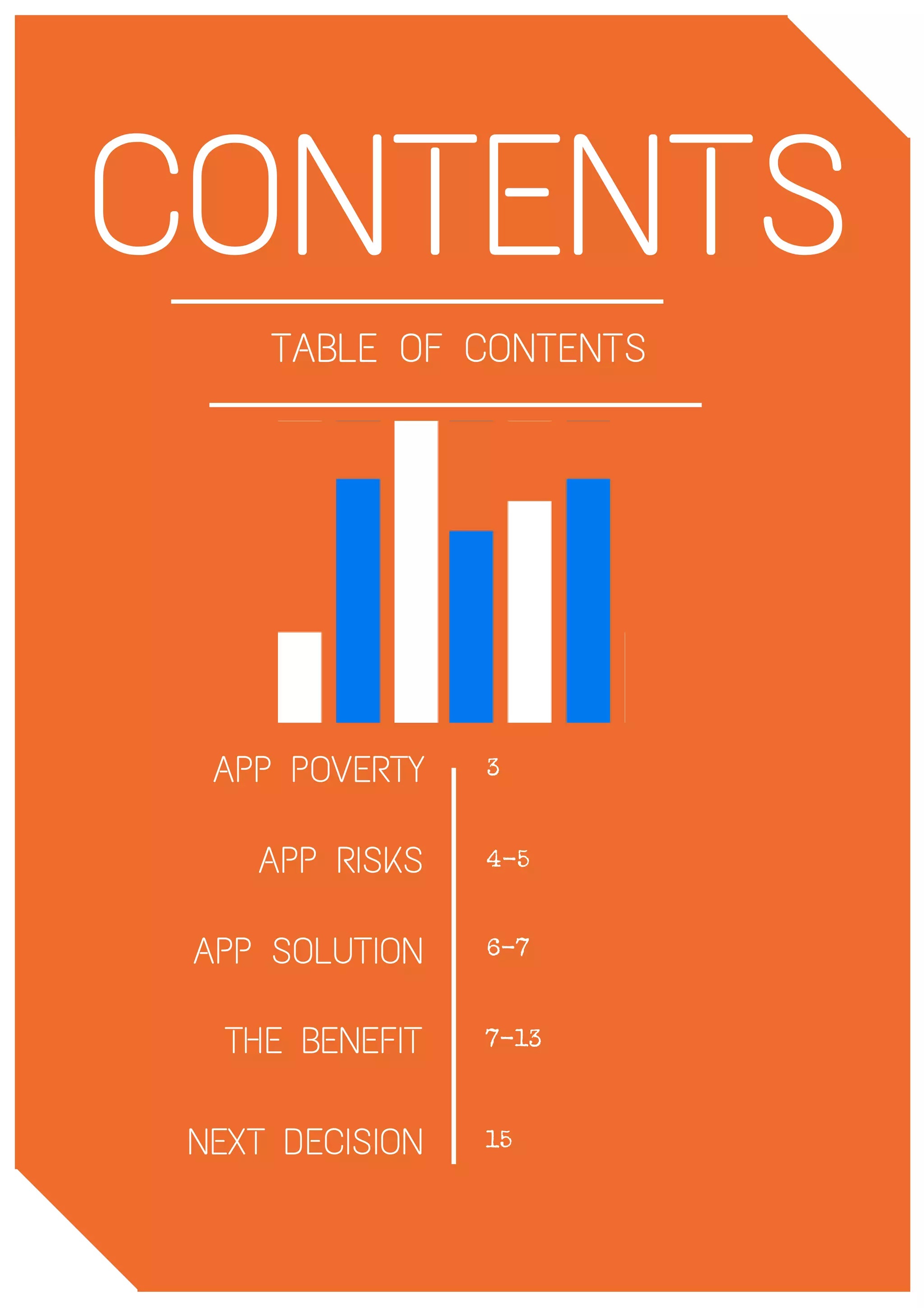 CONTENTS

TABLE OF CONTENTS

APP POVERTY 3

APP RISKS 4-5

APP SOLUTION 6-7

THE BENEFIT 7-13

NEXT DECISION 15